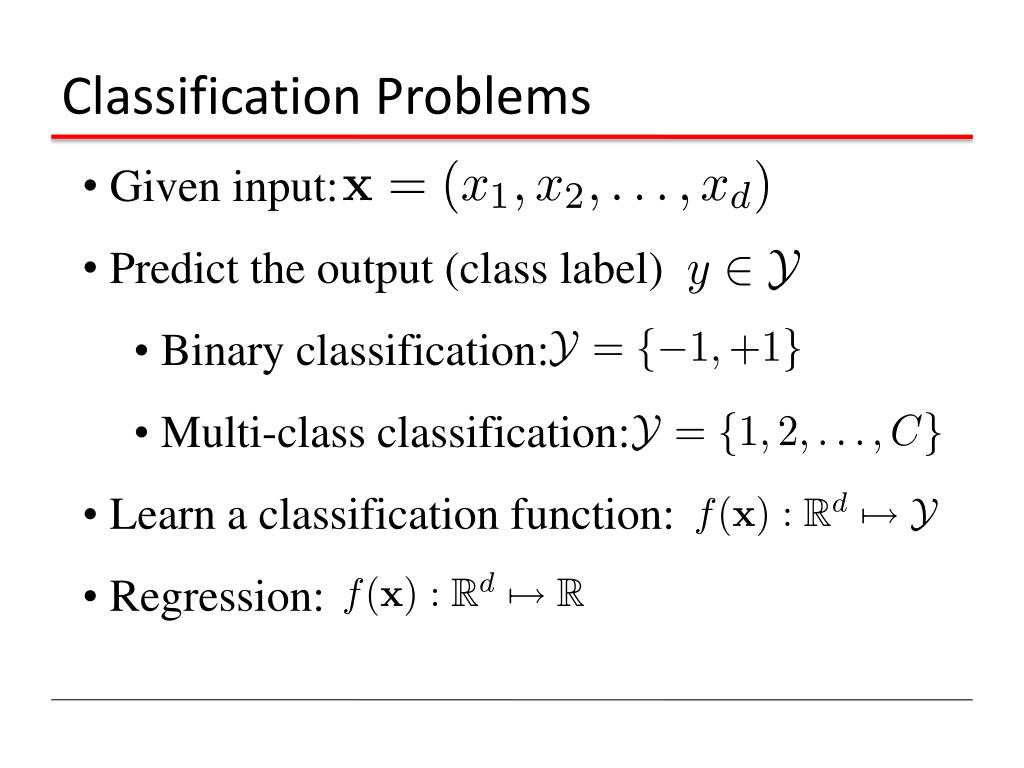 Classification Problems

• Given input: $\mathbf{x} = (x_1, x_2, \ldots, x_d)$

• Predict the output (class label) $y \in \mathcal{Y}$

• Binary classification: $\mathcal{Y} = \{-1, +1\}$

• Multi-class classification: $\mathcal{Y} = \{1, 2, \ldots, C\}$

• Learn a classification function: $f(\mathbf{x}) : \mathbb{R}^d \mapsto \mathcal{Y}$

• Regression: $f(\mathbf{x}) : \mathbb{R}^d \mapsto \mathbb{R}$